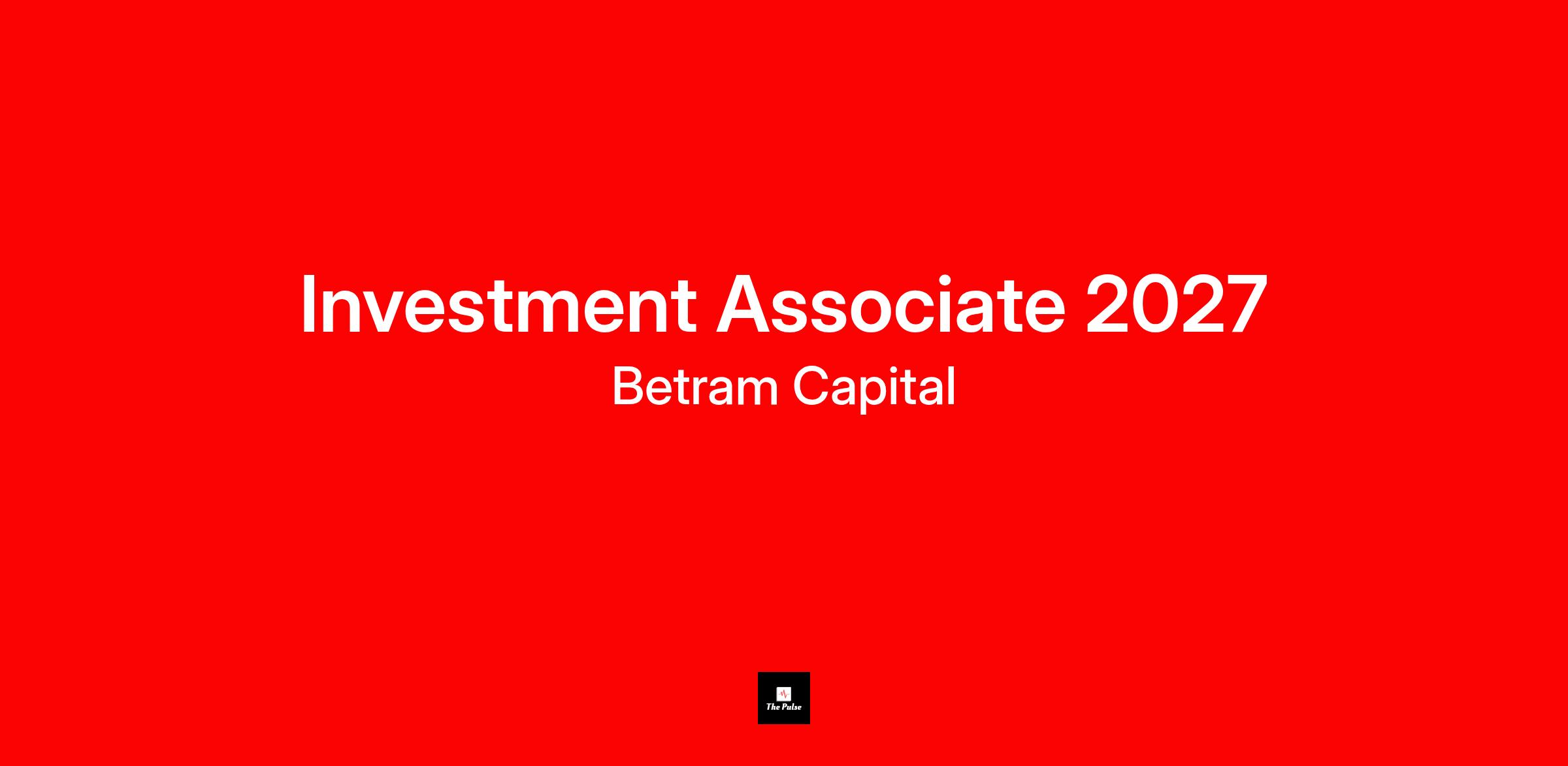 Investment Associate 2027
Betram Capital

The Pulse